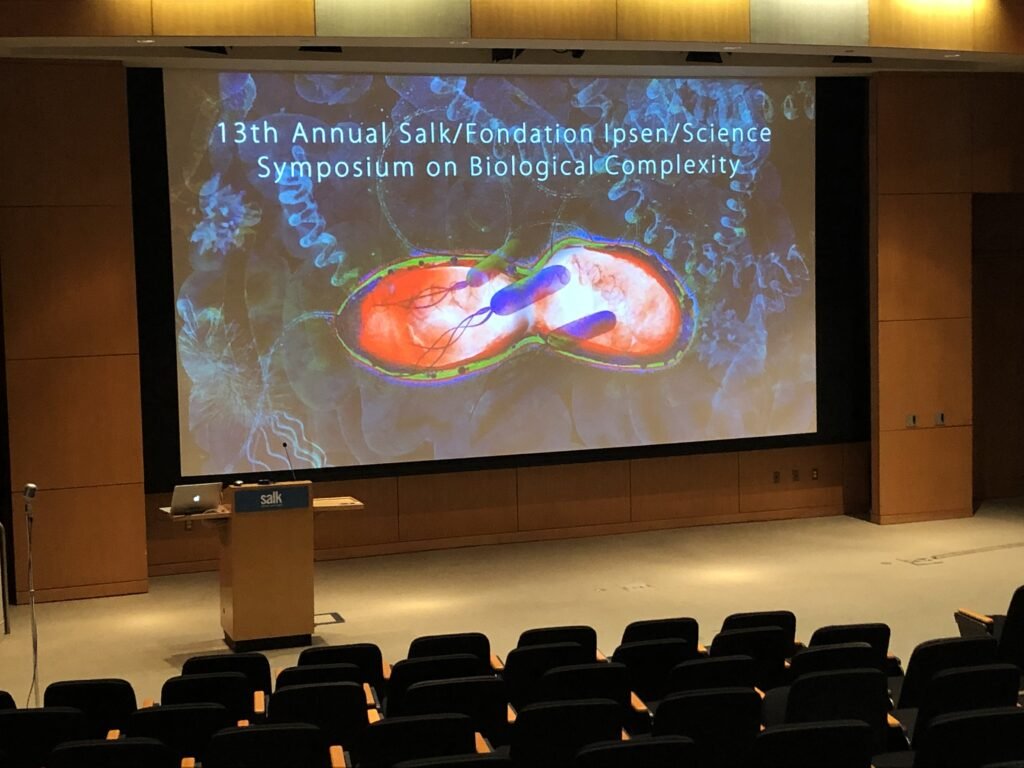 13th Annual Salk/Fondation Ipsen/Science Symposium on Biological Complexity

salk